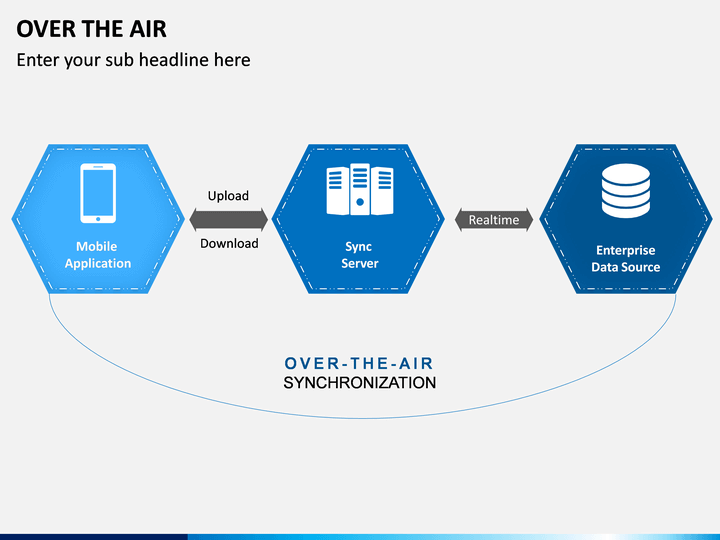 OVER THE AIR

Enter your sub headline here

Mobile Application

Upload

Download

Sync Server

Realtime

Enterprise Data Source

OVER-THE-AIR
SYNCHRONIZATION